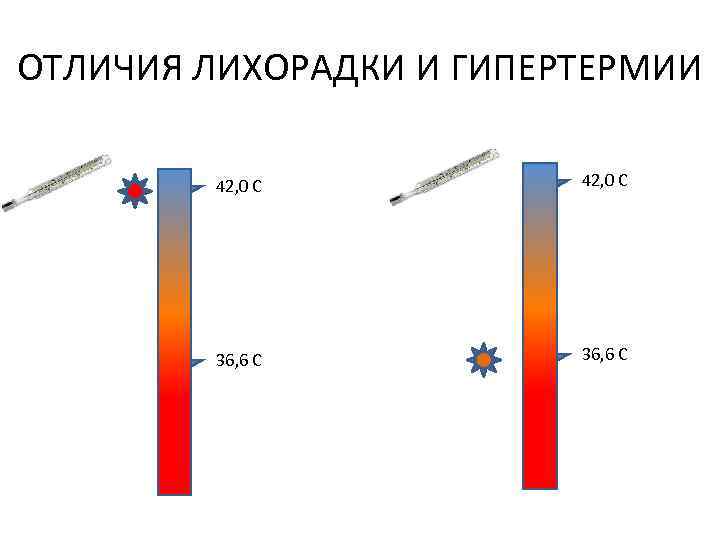 ОТЛИЧИЯ ЛИХОРАДКИ И ГИПЕРТЕРМИИ

42,0 С

36,6 С

42,0 С

36,6 С